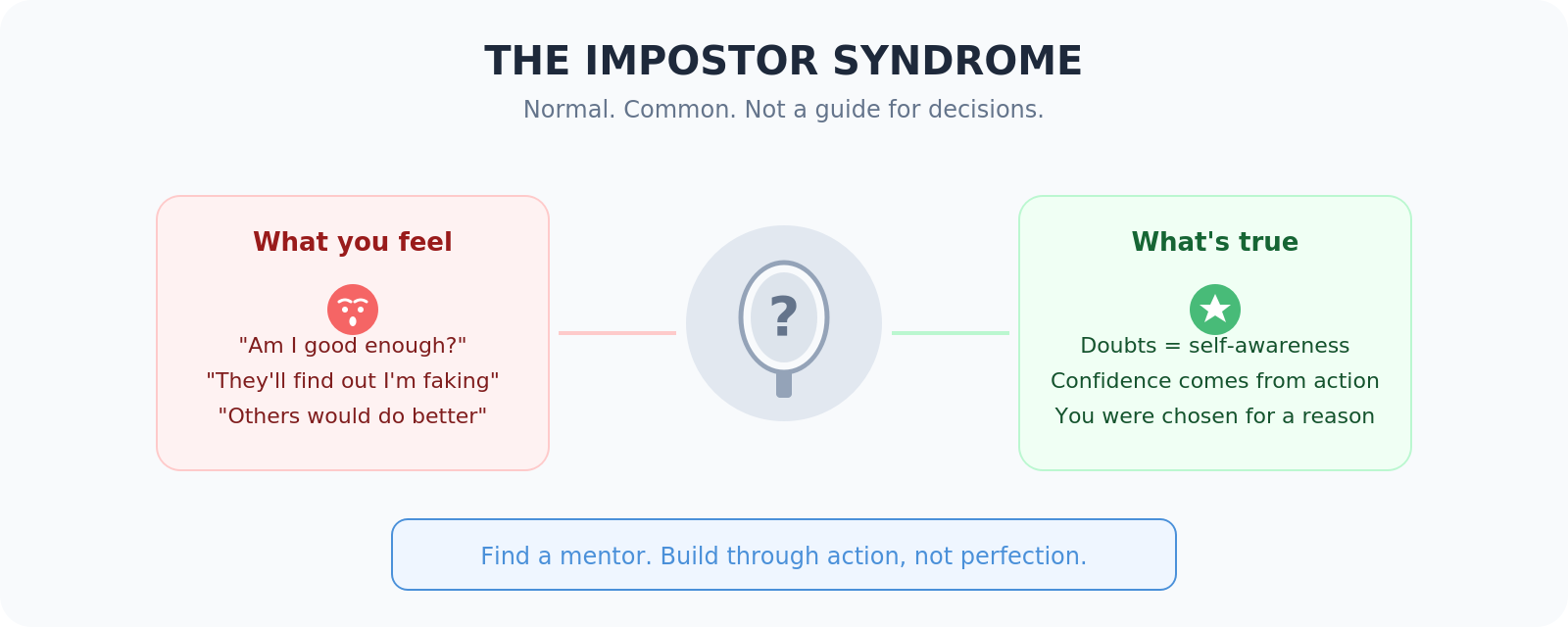 THE IMPOSTOR SYNDROME

Normal. Common. Not a guide for decisions.

What you feel

"Am I good enough?"
"They'll find out I'm faking"
"Others would do better"

?

What's true

Doubts = self-awareness
Confidence comes from action
You were chosen for a reason

Find a mentor. Build through action, not perfection.